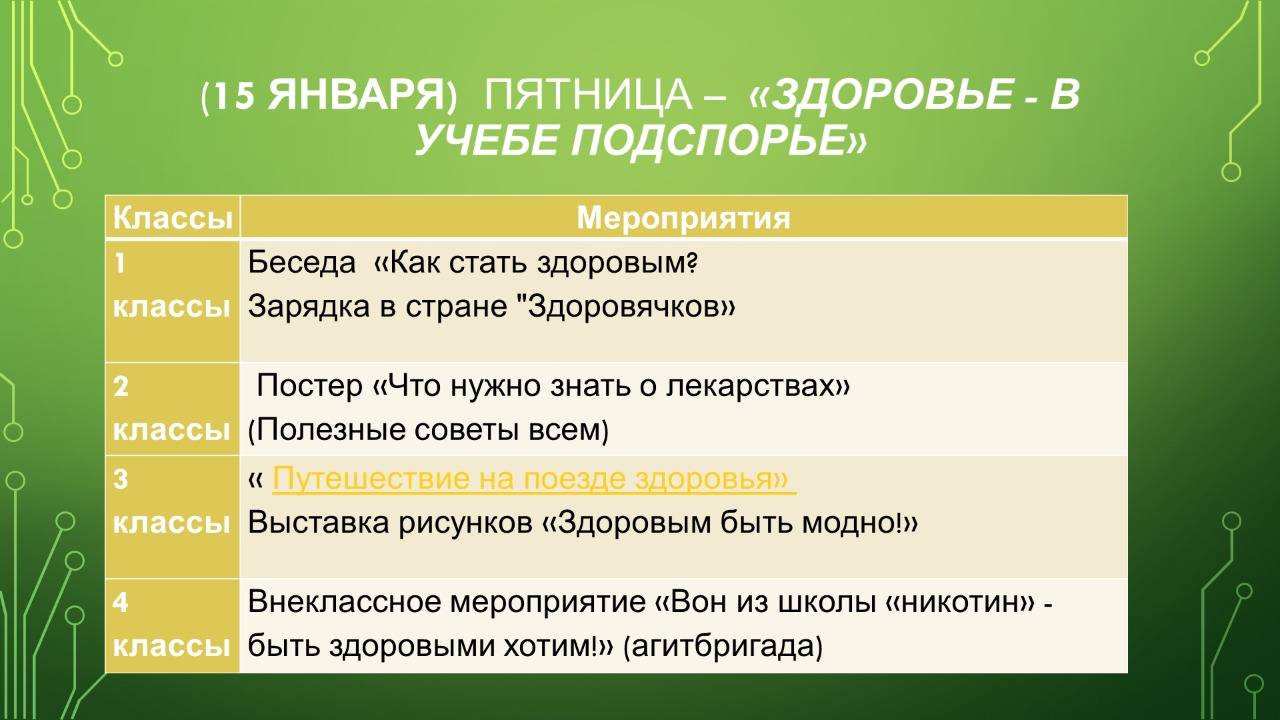 (15 ЯНВАРЯ) ПЯТНИЦА – «ЗДОРОВЬЕ - В УЧЕБЕ ПОДСПОРЬЕ»

| Классы | Мероприятия |
|---|---|
| 1 классы | Беседа «Как стать здоровым? Зарядка в стране "Здоровячков» |
| 2 классы | Постер «Что нужно знать о лекарствах» (Полезные советы всем) |
| 3 классы | « Путешествие на поезде здоровья» Выставка рисунков «Здоровым быть модно!» |
| 4 классы | Внеклассное мероприятие «Вон из школы «никотин» - быть здоровыми хотим!» (агитбригада) |